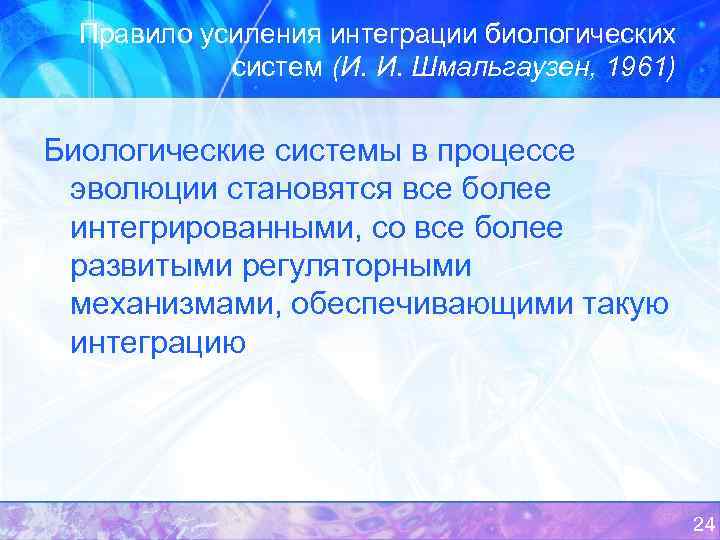 Правило усиления интеграции биологических систем (И. И. Шмальгаузен, 1961)

Биологические системы в процессе эволюции становятся все более интегрированными, со все более развитыми регуляторными механизмами, обеспечивающими такую интеграцию

24